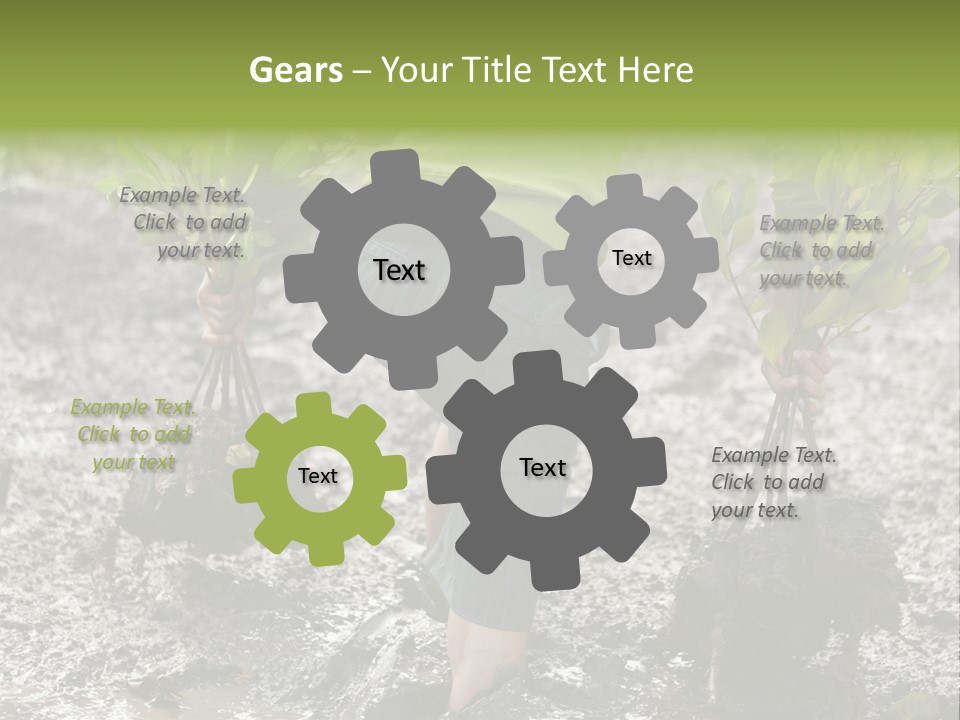 Gears – Your Title Text Here

Example Text. Click to add your text.

Text

Text

Example Text. Click to add your text.

Example Text. Click to add your text

Text

Text

Example Text. Click to add your text.